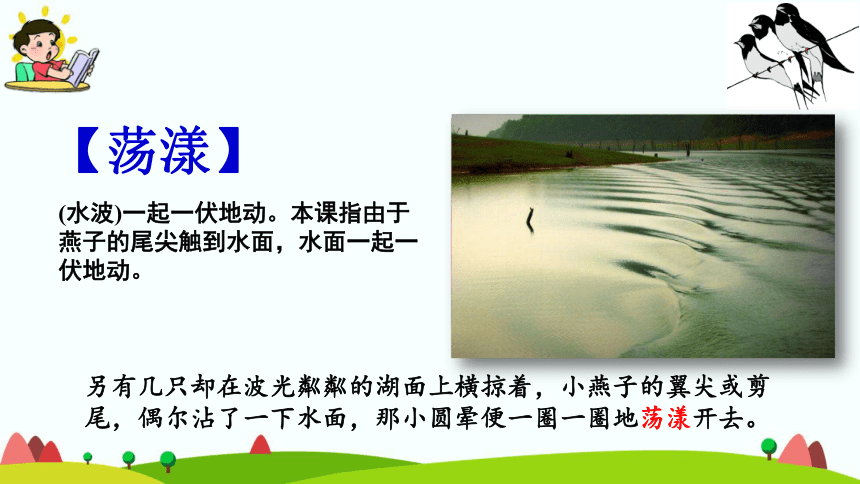 【荡漾】

(水波)一起一伏地动。本课指由于燕子的尾尖触到水面，水面一起一伏地动。

另有几只却在波光粼粼的湖面上横掠着，小燕子的翼尖或剪尾，偶尔沾了一下水面，那小圆晕便一圈一圈地荡漾开去。